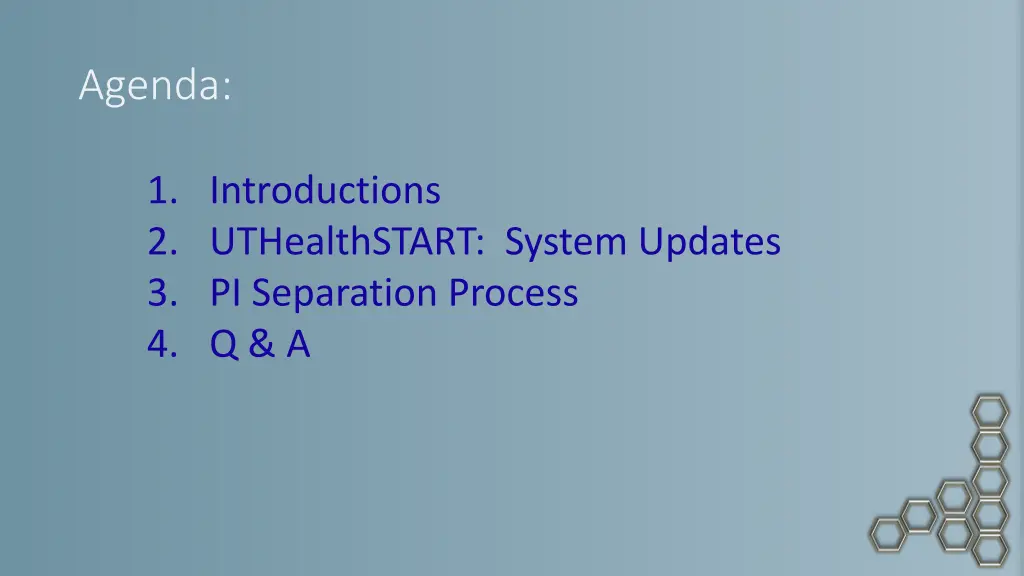 Agenda:

1. Introductions
2. UTHealthSTART: System Updates
3. PI Separation Process
4. Q & A